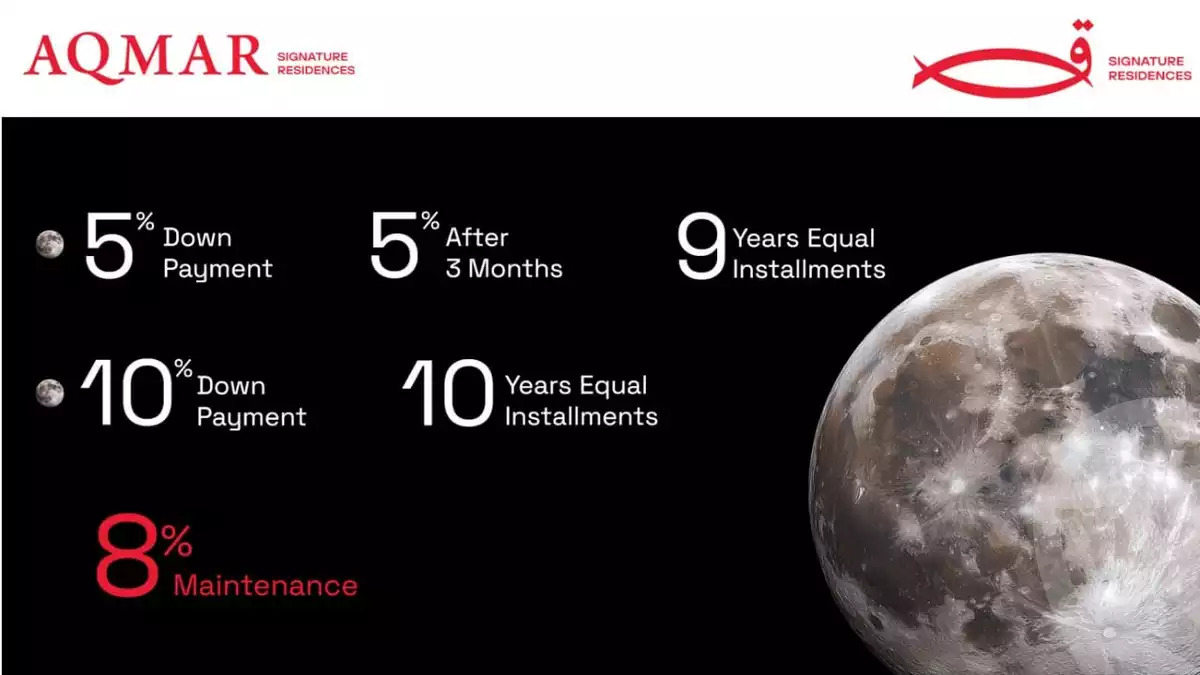 AQMAR SIGNATURE RESIDENCES

ق SIGNATURE RESIDENCES

5% Down Payment

5% After 3 Months

9 Years Equal Installments

10% Down Payment

10 Years Equal Installments

8% Maintenance